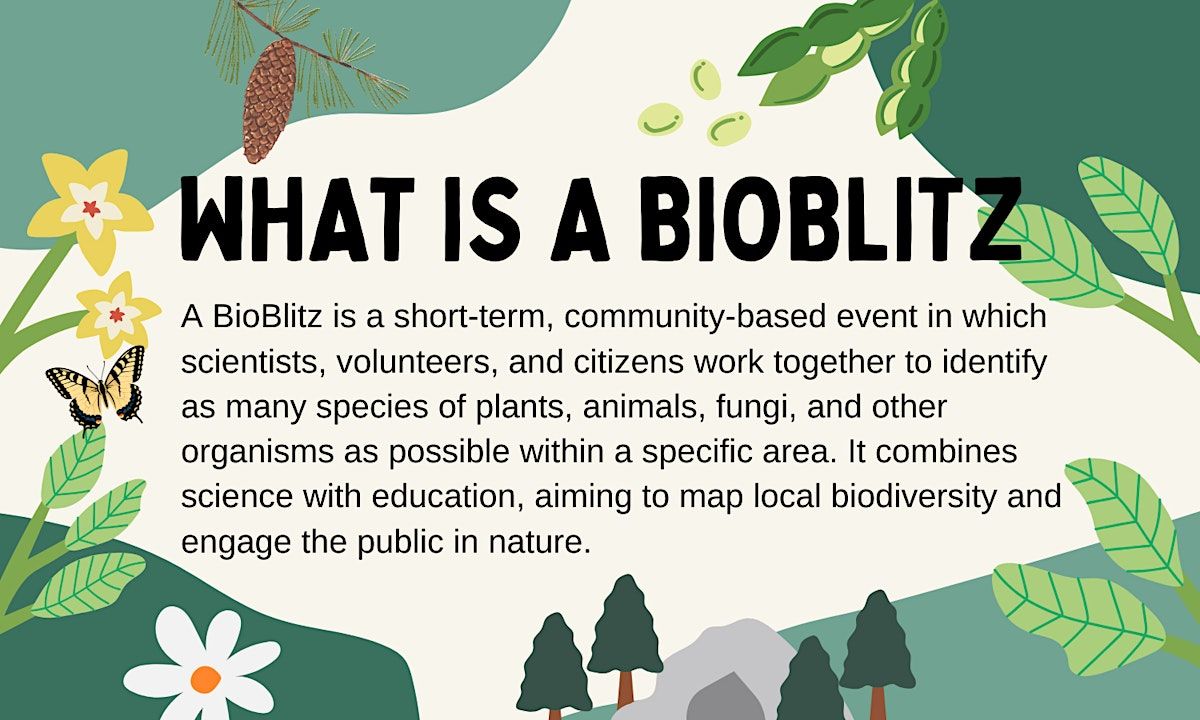 WHAT IS A BIOBLITZ

A BioBlitz is a short-term, community-based event in which scientists, volunteers, and citizens work together to identify as many species of plants, animals, fungi, and other organisms as possible within a specific area. It combines science with education, aiming to map local biodiversity and engage the public in nature.